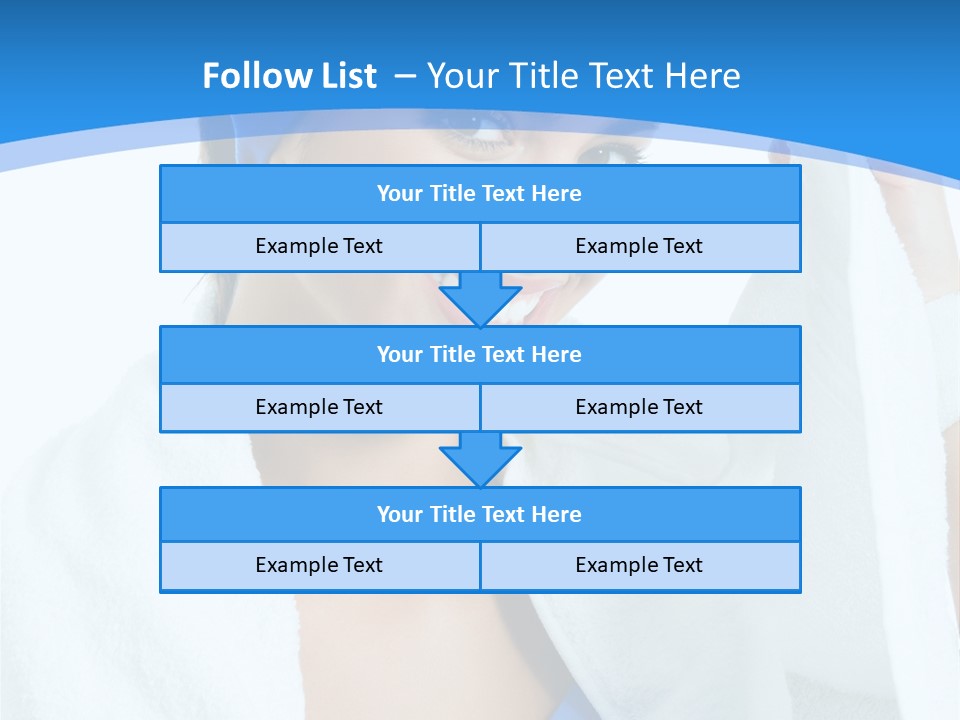 Follow List – Your Title Text Here

Your Title Text Here

Example Text

Example Text

Your Title Text Here

Example Text

Example Text

Your Title Text Here

Example Text

Example Text